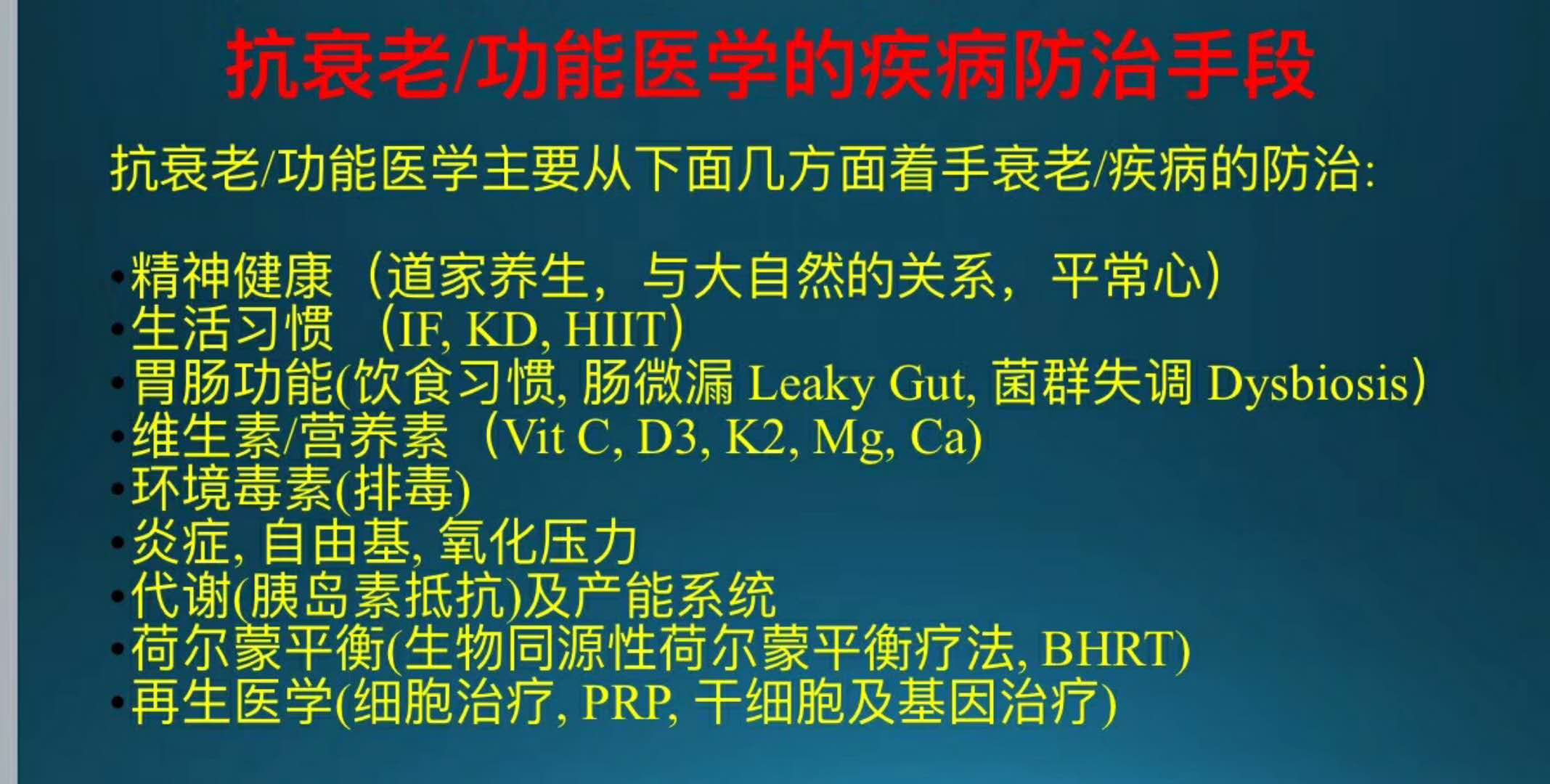 抗衰老/功能医学的疾病防治手段

抗衰老/功能医学主要从下面几方面着手衰老/疾病的防治:

•精神健康（道家养生，与大自然的关系，平常心）
•生活习惯 （IF, KD, HIIT）
•胃肠功能(饮食习惯, 肠微漏 Leaky Gut, 菌群失调 Dysbiosis）
•维生素/营养素（Vit C, D3, K2, Mg, Ca)
•环境毒素(排毒)
•炎症, 自由基, 氧化压力
•代谢(胰岛素抵抗)及产能系统
•荷尔蒙平衡(生物同源性荷尔蒙平衡疗法, BHRT)
•再生医学(细胞治疗, PRP, 干细胞及基因治疗)